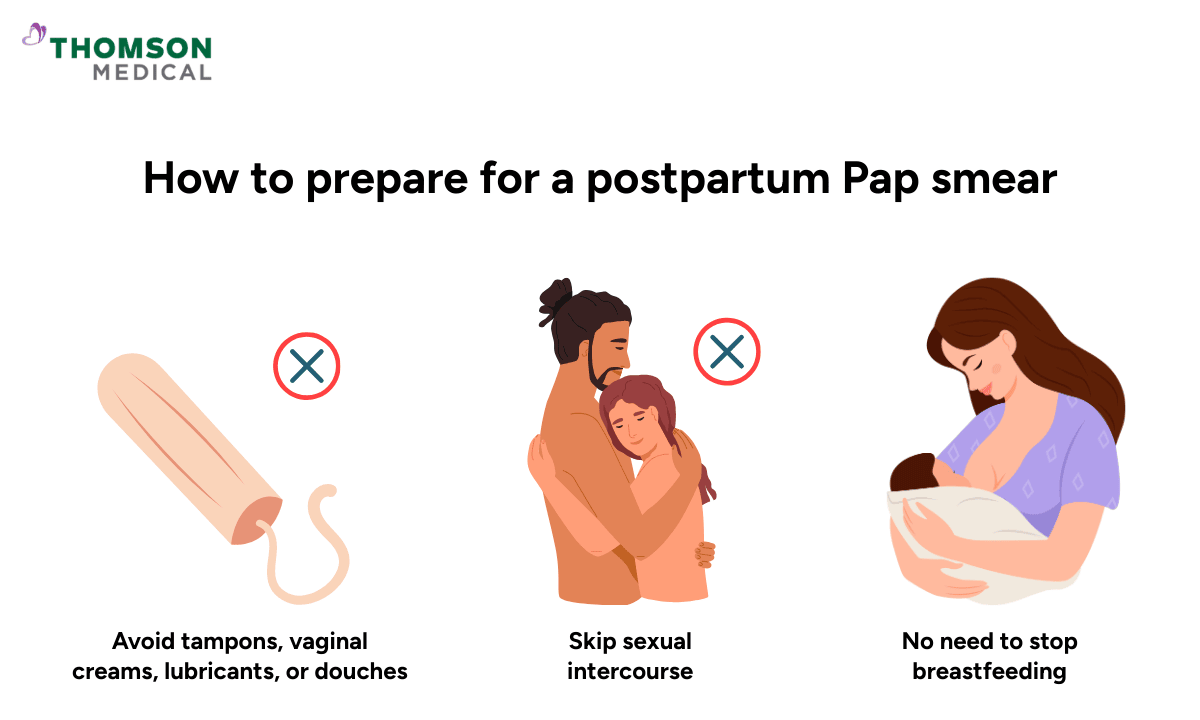 THOMSON
MEDICAL

How to prepare for a postpartum Pap smear

Avoid tampons, vaginal creams, lubricants, or douches

Skip sexual intercourse

No need to stop breastfeeding